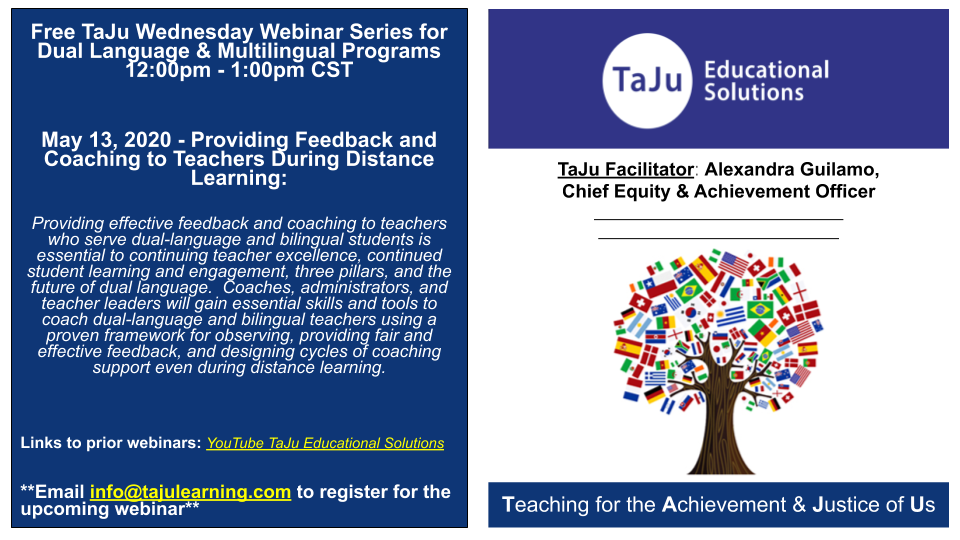 Free TaJu Wednesday Webinar Series for Dual Language & Multilingual Programs 12:00pm - 1:00pm CST

May 13, 2020 - Providing Feedback and Coaching to Teachers During Distance Learning:

Providing effective feedback and coaching to teachers who serve dual-language and bilingual students is essential to continuing teacher excellence, continued student learning and engagement, three pillars, and the future of dual language. Coaches, administrators, and teacher leaders will gain essential skills and tools to coach dual-language and bilingual teachers using a proven framework for observing, providing fair and effective feedback, and designing cycles of coaching support even during distance learning.

Links to prior webinars: YouTube TaJu Educational Solutions

**Email info@tajulearning.com to register for the upcoming webinar**

TaJu Educational Solutions

TaJu Facilitator: Alexandra Guilamo, Chief Equity & Achievement Officer

Teaching for the Achievement & Justice of Us